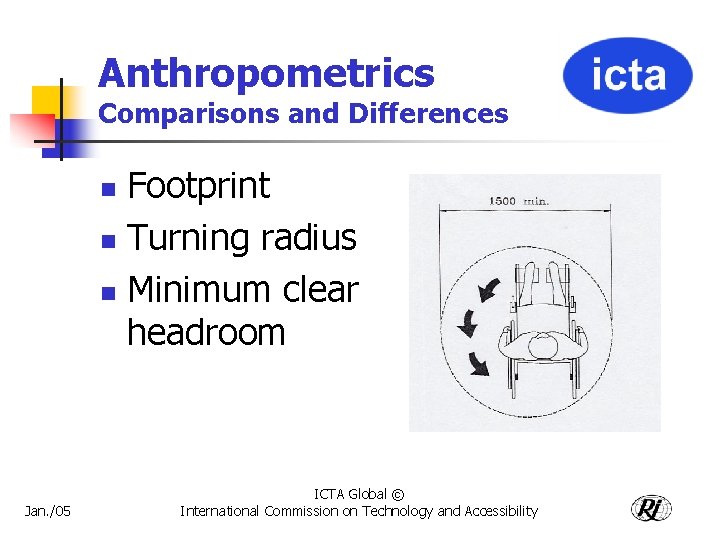 Anthropometrics
Comparisons and Differences

icta

- Footprint
- Turning radius
- Minimum clear headroom

1500 min.

Jan./05

ICTA Global ©
International Commission on Technology and Accessibility

RI